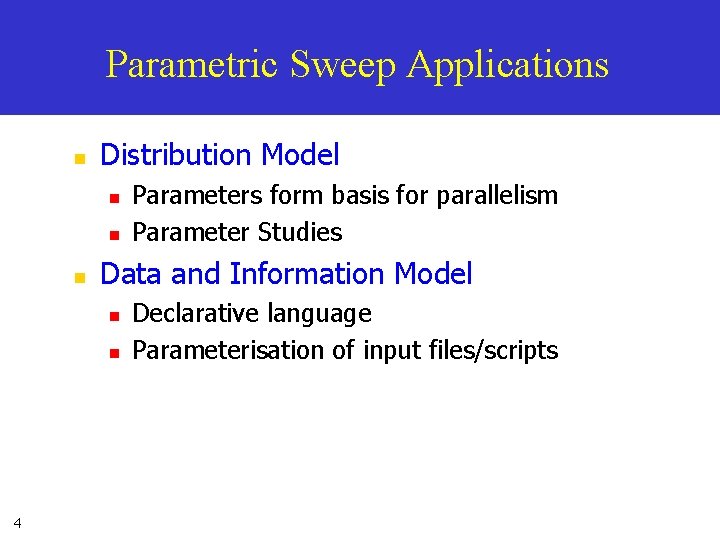 Parametric Sweep Applications

- Distribution Model
  - Parameters form basis for parallelism
  - Parameter Studies
- Data and Information Model
  - Declarative language
  - Parameterisation of input files/scripts

4